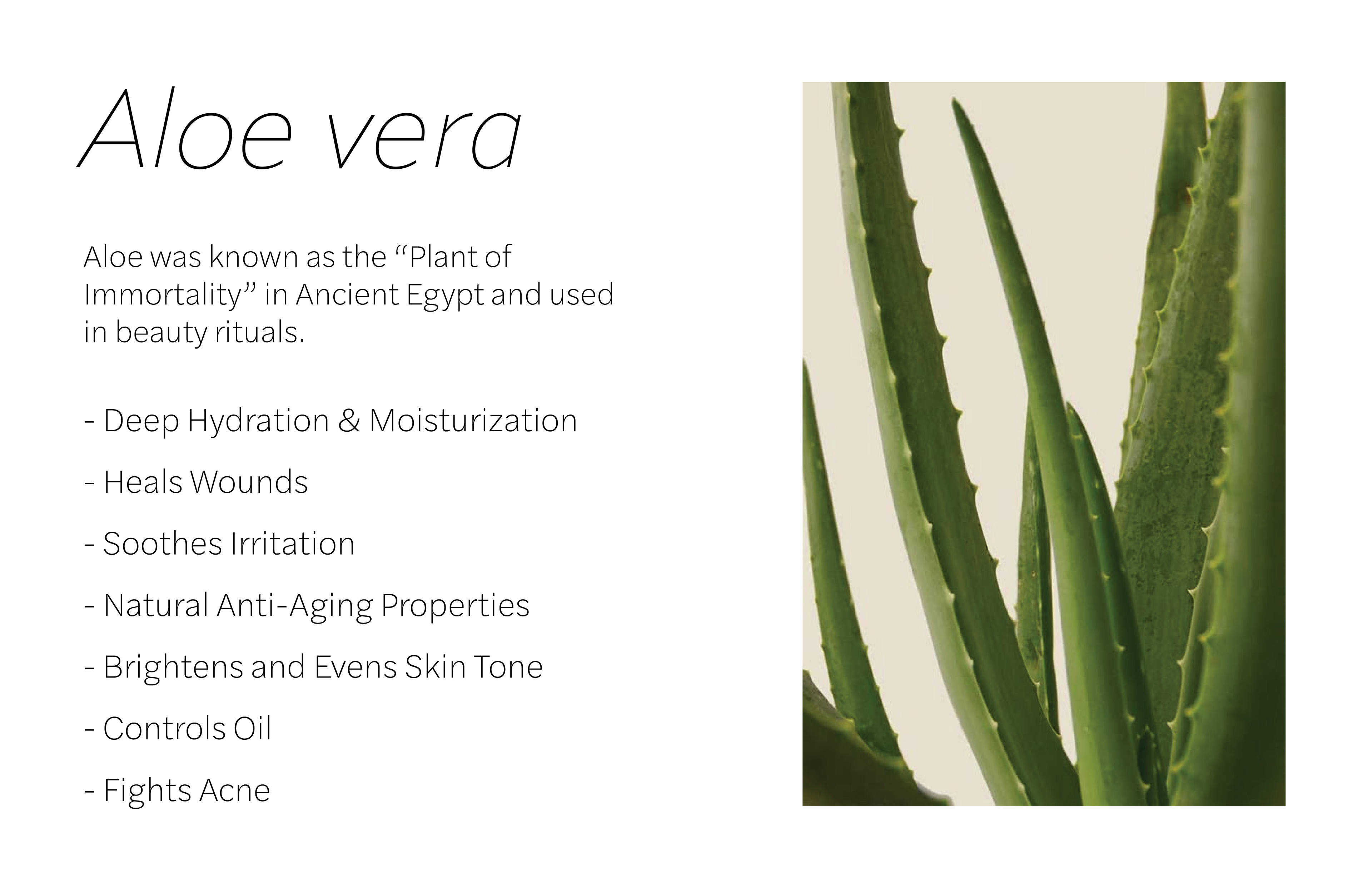 Aloe vera

Aloe was known as the “Plant of Immortality” in Ancient Egypt and used in beauty rituals.

- Deep Hydration & Moisturization

- Heals Wounds

- Soothes Irritation

- Natural Anti-Aging Properties

- Brightens and Evens Skin Tone

- Controls Oil

- Fights Acne